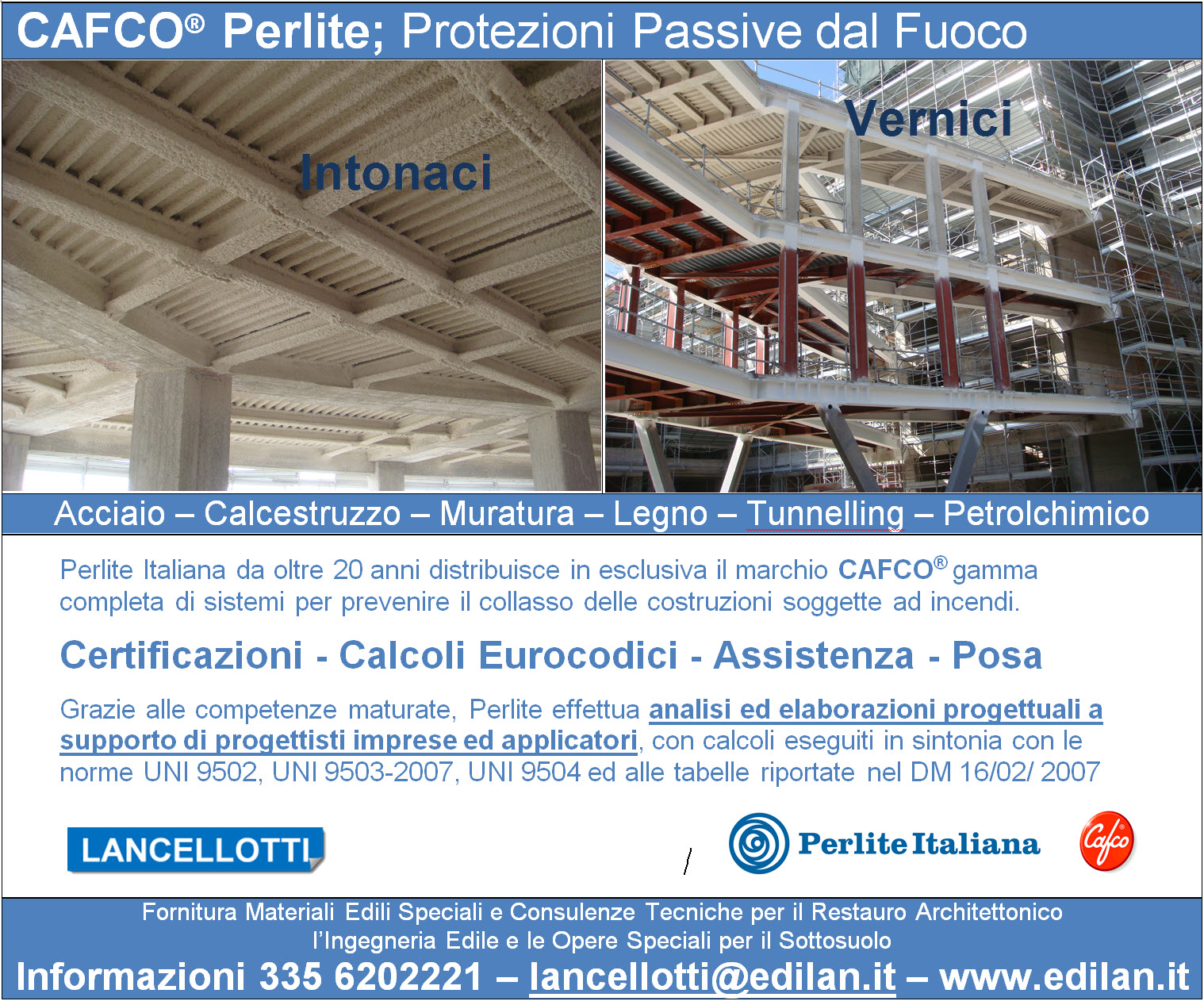 CAFCO® Perlite; Protezioni Passive dal Fuoco

Intonaci

Vernici

Acciaio – Calcestruzzo – Muratura – Legno – Tunnelling – Petrolchimico

Perlite Italiana da oltre 20 anni distribuisce in esclusiva il marchio CAFCO® gamma completa di sistemi per prevenire il collasso delle costruzioni soggette ad incendi.

Certificazioni - Calcoli Eurocodici - Assistenza - Posa

Grazie alle competenze maturate, Perlite effettua analisi ed elaborazioni progettuali a supporto di progettisti imprese ed applicatori, con calcoli eseguiti in sintonia con le norme UNI 9502, UNI 9503-2007, UNI 9504 ed alle tabelle riportate nel DM 16/02/ 2007

LANCELLOTTI

Perlite Italiana

Cafco

Fornitura Materiali Edili Speciali e Consulenze Tecniche per il Restauro Architettonico l'Ingegneria Edile e le Opere Speciali per il Sottosuolo

Informazioni 335 6202221 – lancellotti@edilan.it – www.edilan.it